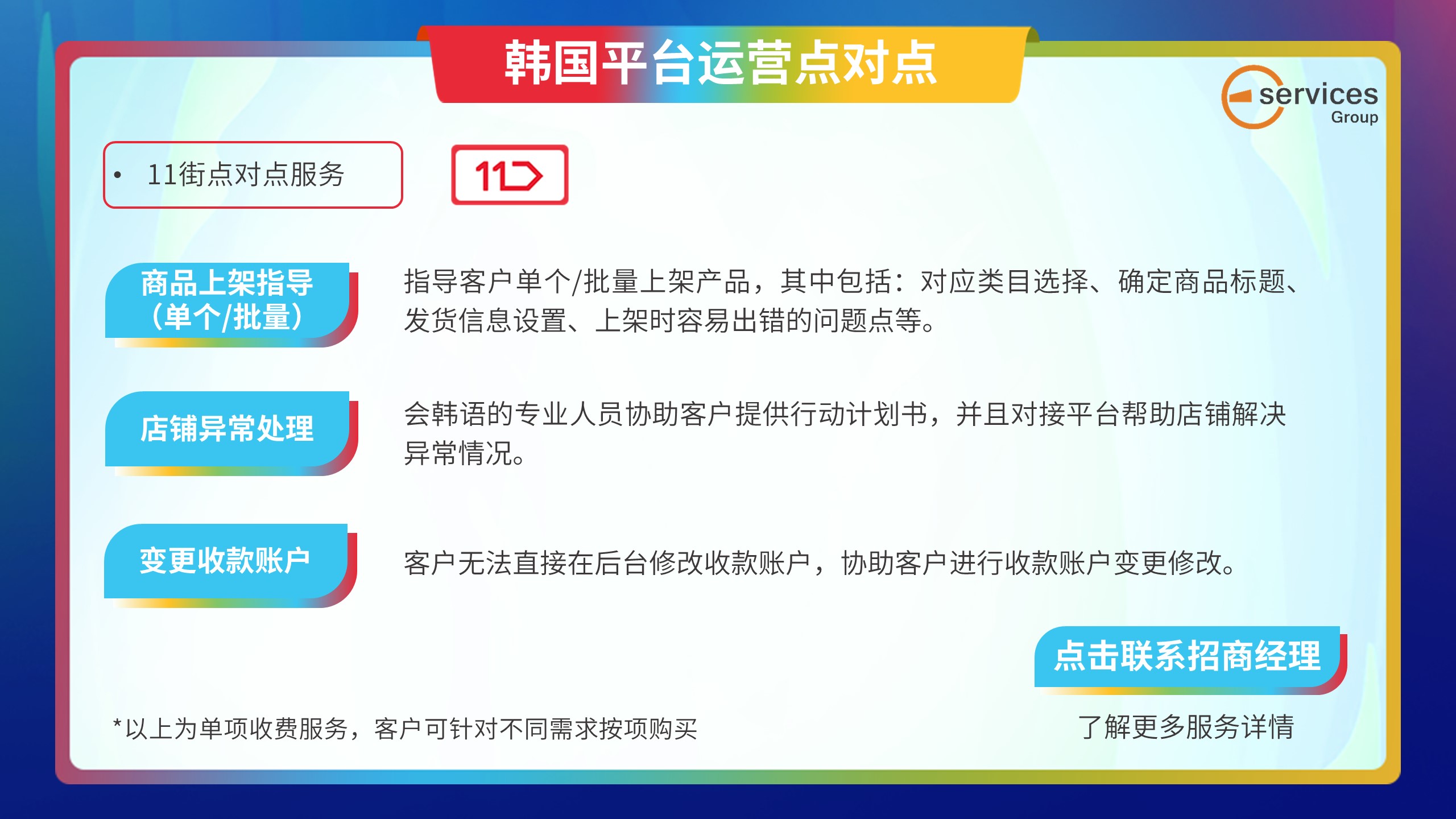 韩国平台运营点对点

services Group

• 11街点对点服务

11

商品上架指导（单个/批量）

指导客户单个/批量上架产品，其中包括：对应类目选择、确定商品标题、发货信息设置、上架时容易出错的问题点等。

店铺异常处理

会韩语的专业人员协助客户提供行动计划书，并且对接平台帮助店铺解决异常情况。

变更收款账户

客户无法直接在后台修改收款账户，协助客户进行收款账户变更修改。

点击联系招商经理

了解更多服务详情

*以上为单项收费服务，客户可针对不同需求按项购买